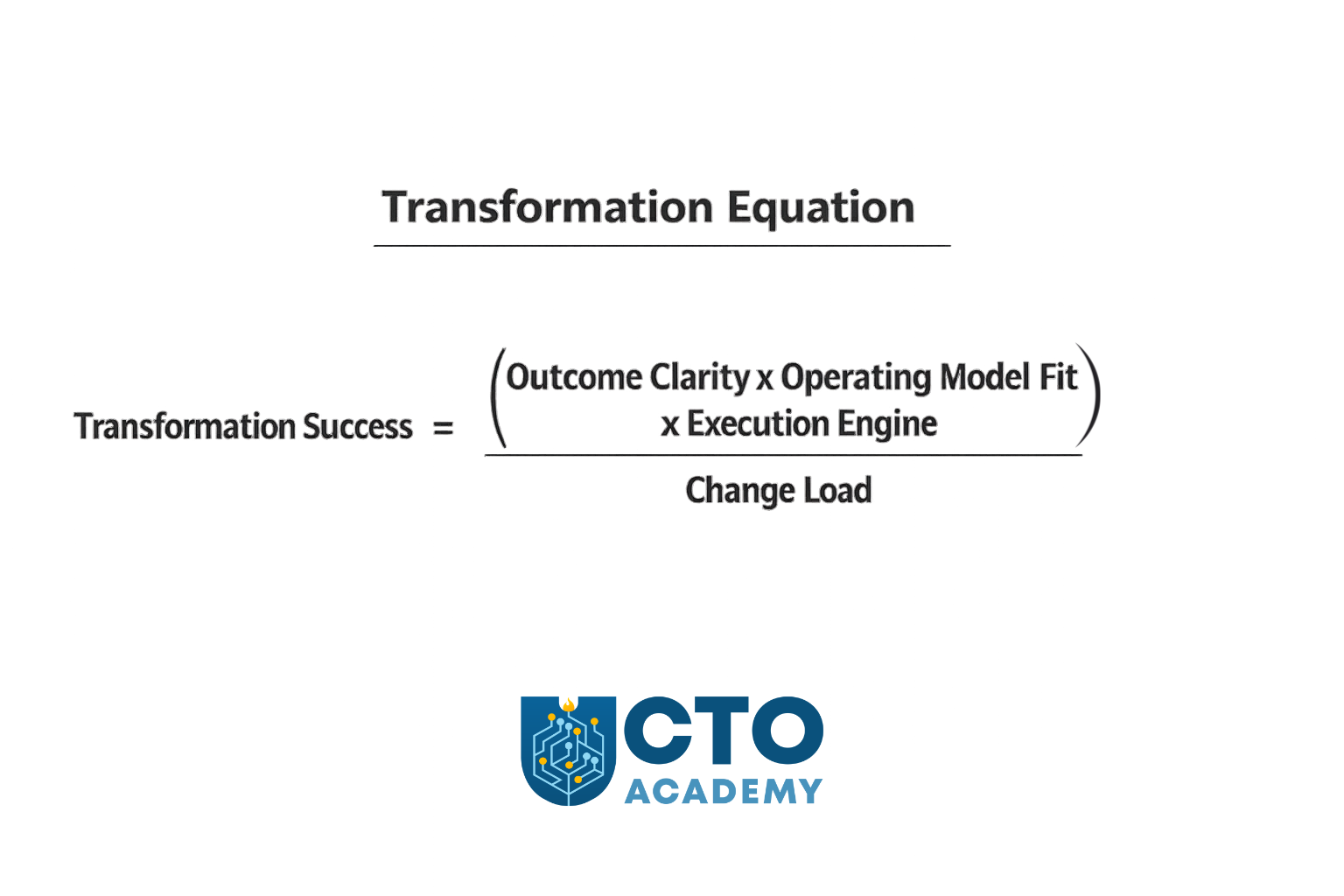 Transformation Equation

$\text{Transformation Success} = \frac{\left(\text{Outcome Clarity x Operating Model Fit x Execution Engine}\right)}{\text{Change Load}}$

CTO
ACADEMY